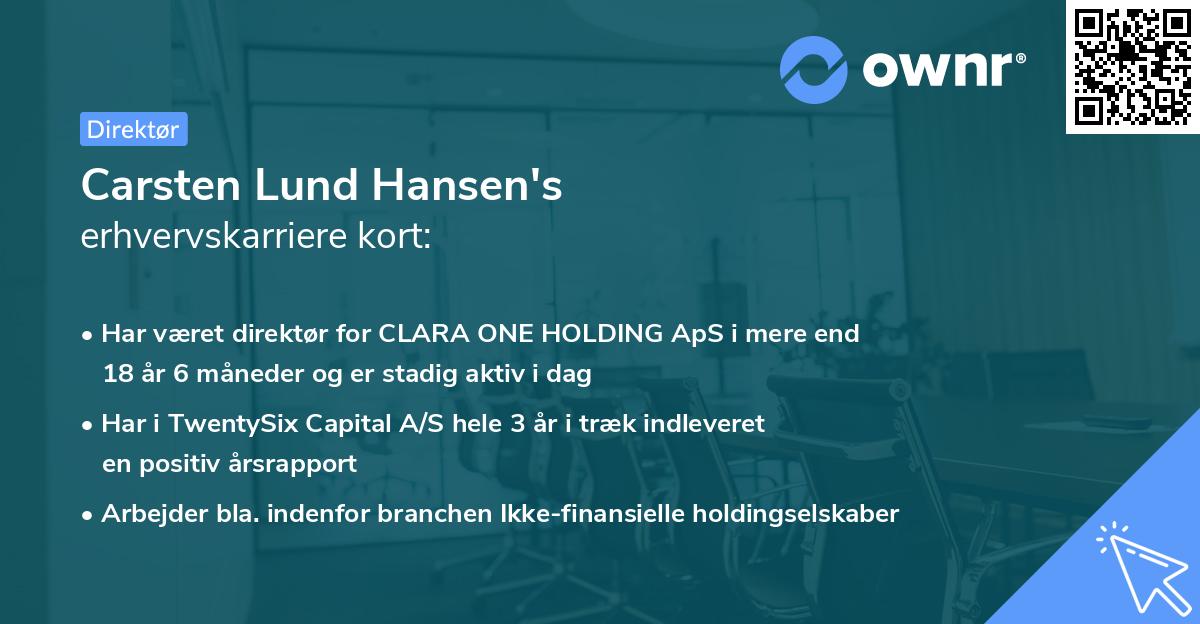 ownr®

Direktør

Carsten Lund Hansen's
erhvervskarriere kort:

• Har været direktør for CLARA ONE HOLDING ApS i mere end 18 år 6 måneder og er stadig aktiv i dag
• Har i TwentySix Capital A/S hele 3 år i træk indleveret en positiv årsrapport
• Arbejder bla. indenfor branchen Ikke-finansielle holdingselskaber